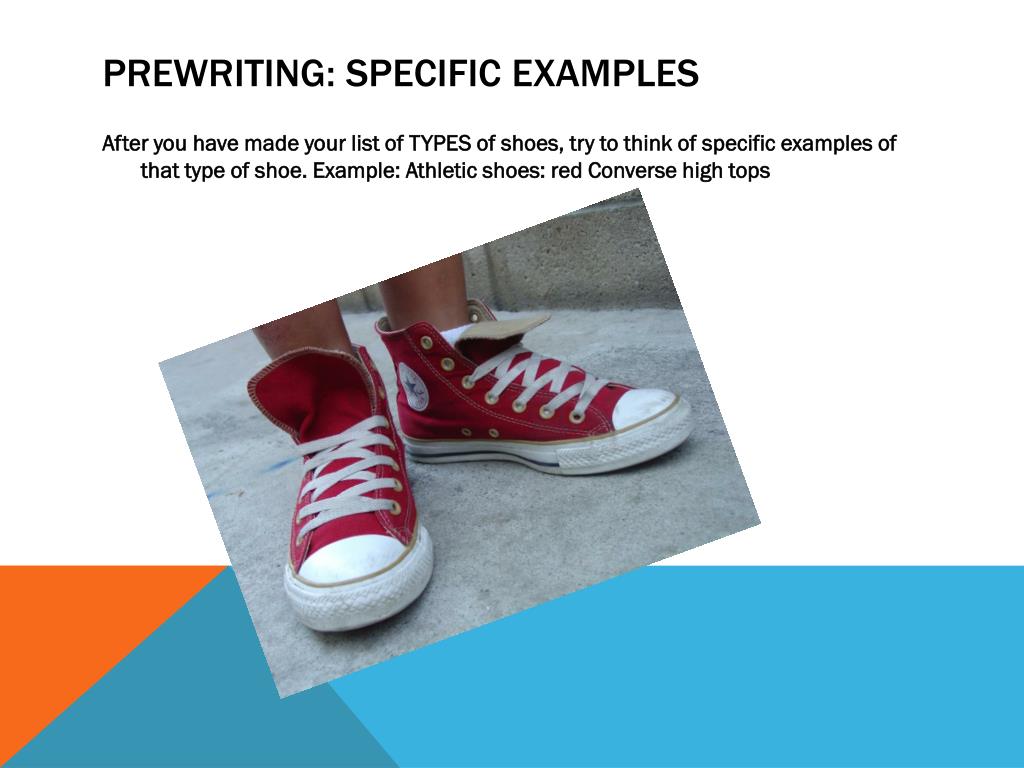 PREWRITING: SPECIFIC EXAMPLES

After you have made your list of TYPES of shoes, try to think of specific examples of that type of shoe. Example: Athletic shoes: red Converse high tops